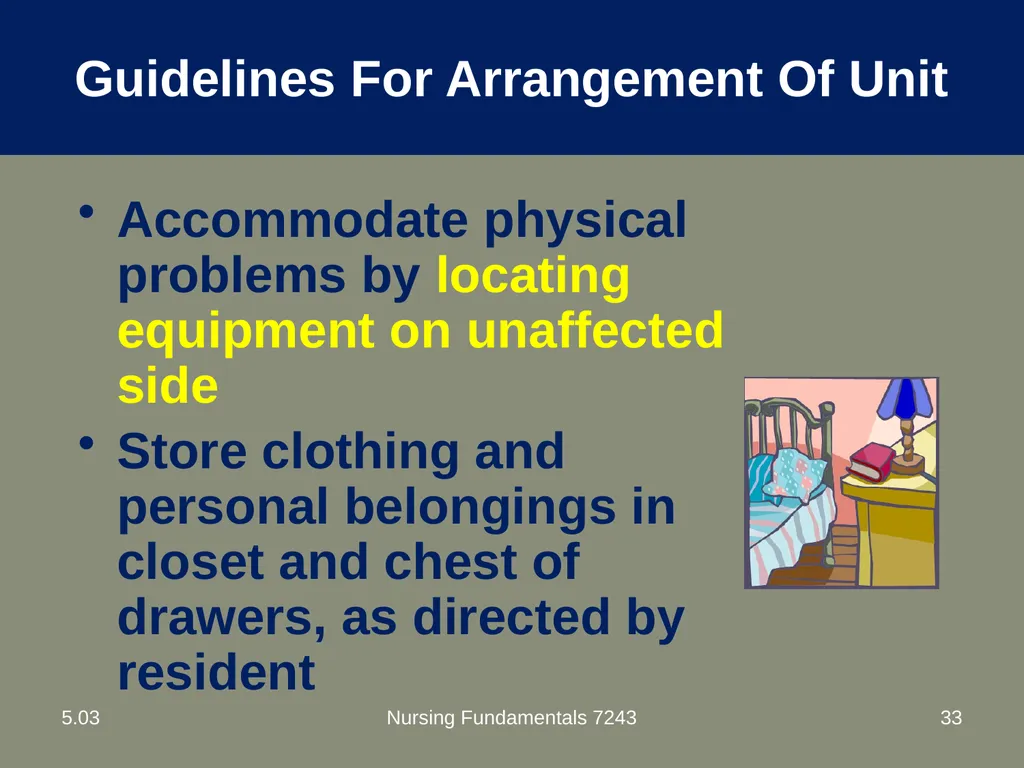 Guidelines For Arrangement Of Unit

• Accommodate physical problems by locating equipment on unaffected side

• Store clothing and personal belongings in closet and chest of drawers, as directed by resident

5.03

Nursing Fundamentals 7243

33